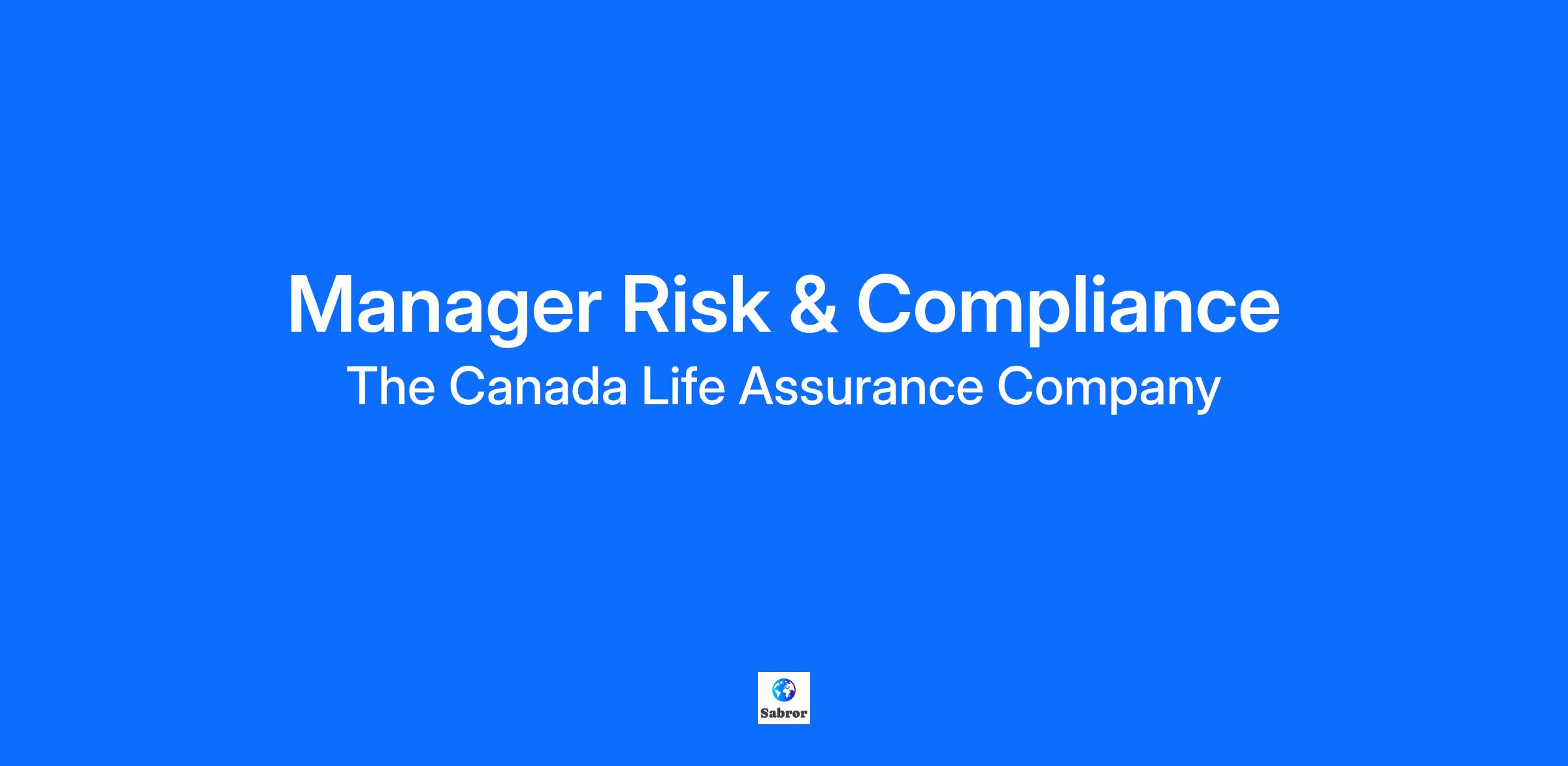 Manager Risk & Compliance
The Canada Life Assurance Company

Sabror